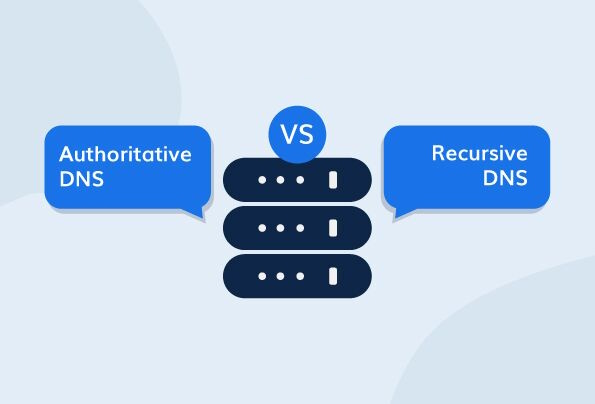 Authoritative DNS

VS

Recursive DNS